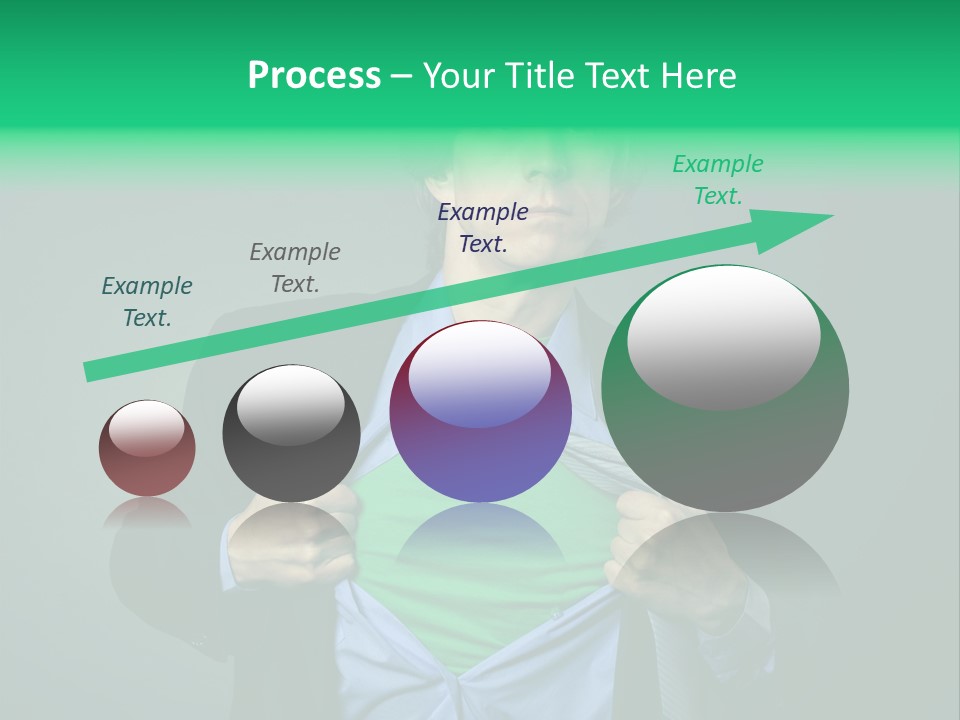 Process – Your Title Text Here

Example Text.

Example Text.

Example Text.

Example Text.